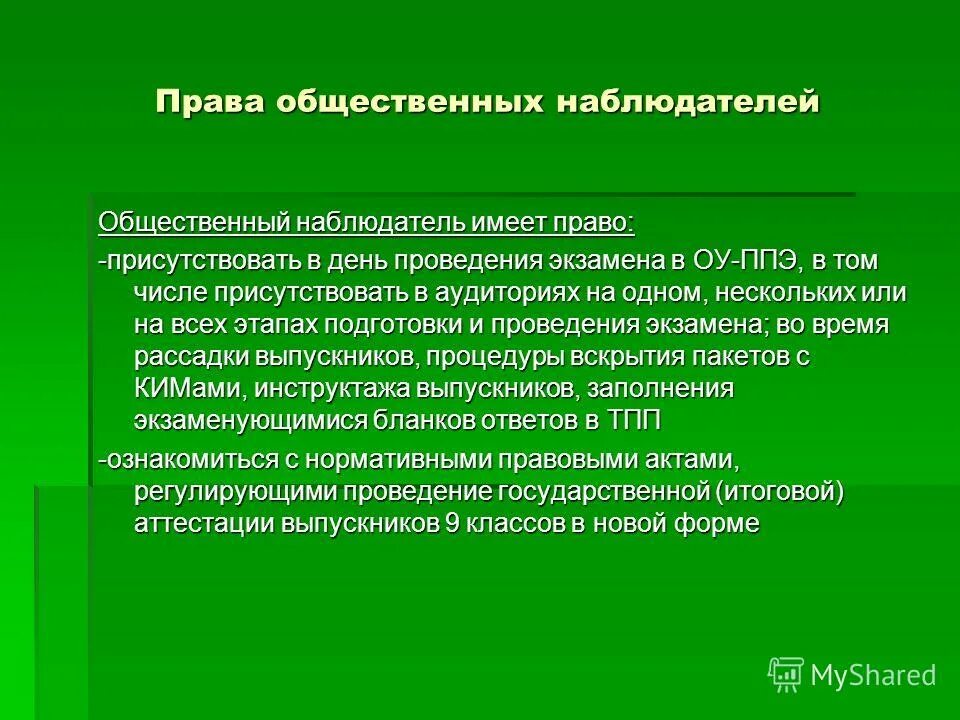 Права общественных наблюдателей

Общественный наблюдатель имеет право:

-присутствовать в день проведения экзамена в ОУ-ППЭ, в том числе присутствовать в аудиториях на одном, нескольких или на всех этапах подготовки и проведения экзамена; во время рассадки выпускников, процедуры вскрытия пакетов с КИМами, инструктажа выпускников, заполнения экзаменующимися бланков ответов в ТПП

-ознакомиться с нормативными правовыми актами, регулирующими проведение государственной (итоговой) аттестации выпускников 9 классов в новой форме

MyShared